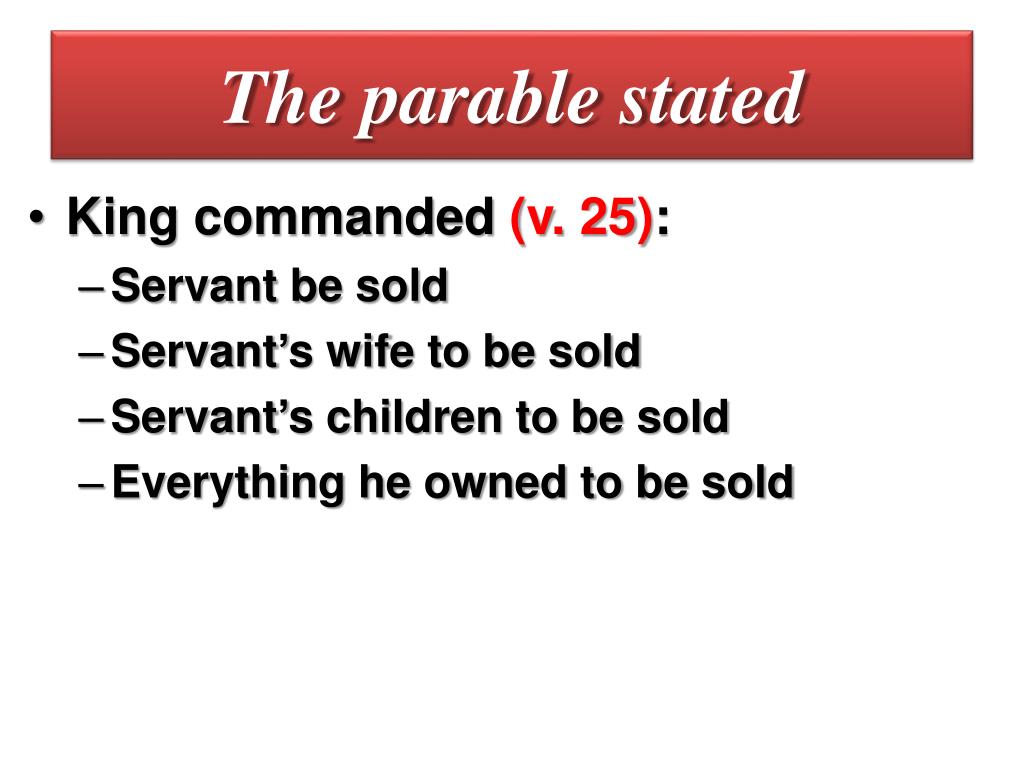 The parable stated

• King commanded (v. 25):
– Servant be sold
– Servant’s wife to be sold
– Servant’s children to be sold
– Everything he owned to be sold